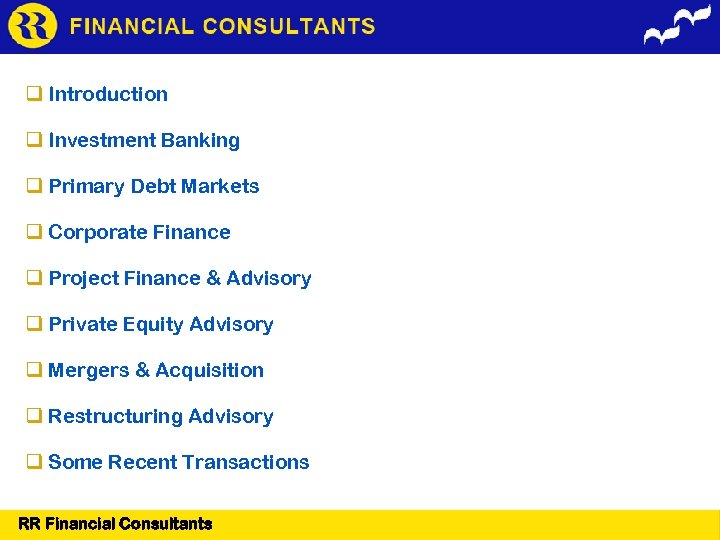 RR FINANCIAL CONSULTANTS

❑ Introduction

❑ Investment Banking

❑ Primary Debt Markets

❑ Corporate Finance

❑ Project Finance & Advisory

❑ Private Equity Advisory

❑ Mergers & Acquisition

❑ Restructuring Advisory

❑ Some Recent Transactions

RR Financial Consultants